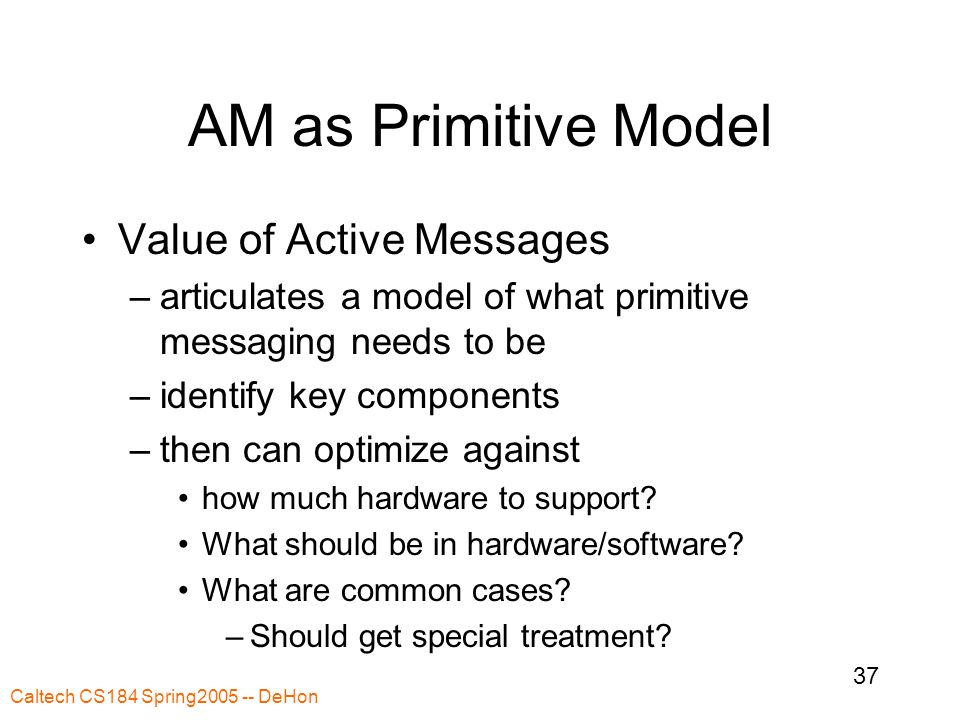 AM as Primitive Model

• Value of Active Messages
– articulates a model of what primitive messaging needs to be
– identify key components
– then can optimize against
• how much hardware to support?
• What should be in hardware/software?
• What are common cases?
– Should get special treatment?

37

Caltech CS184 Spring2005 -- DeHon